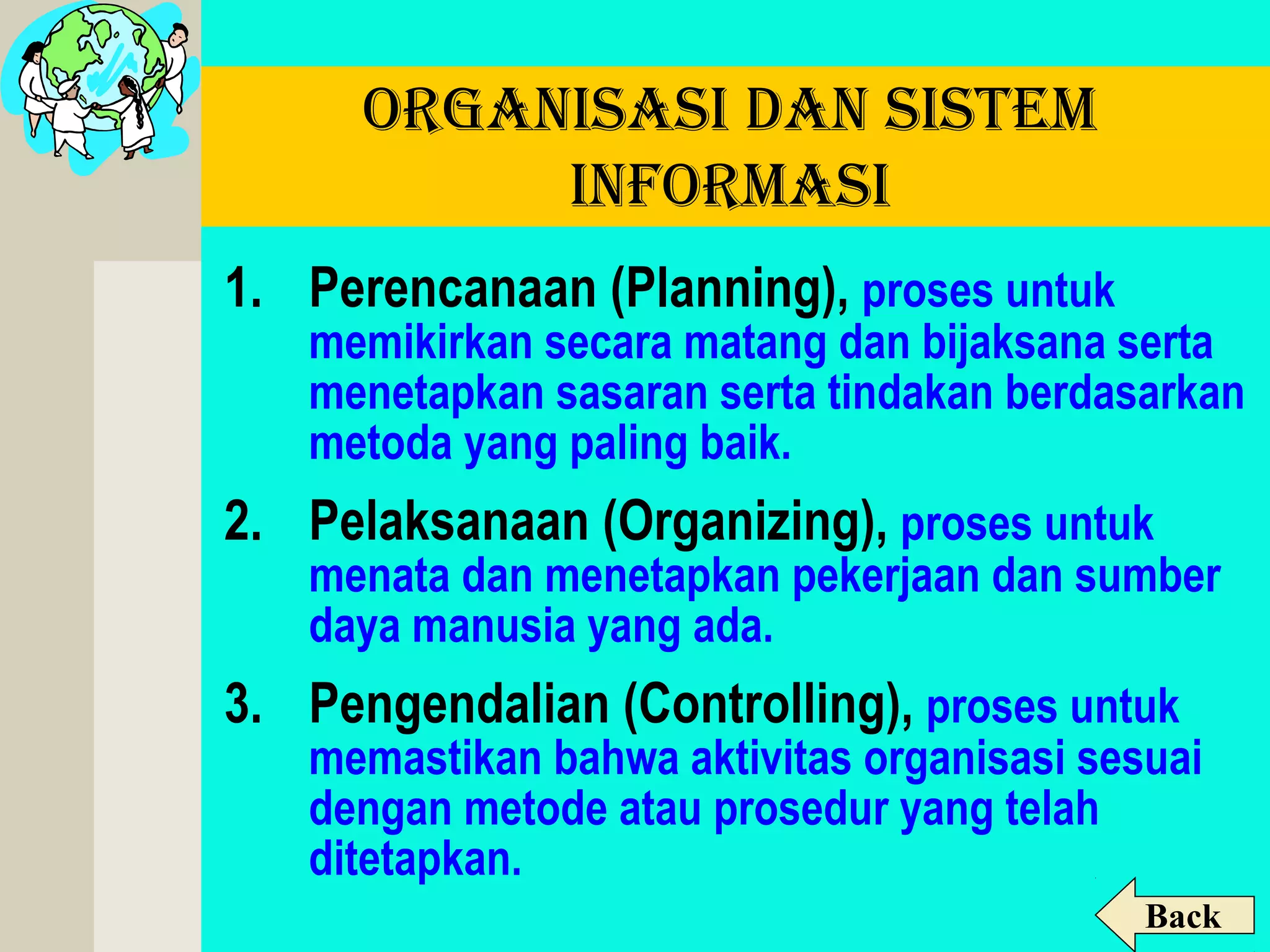 ORGANISASI DAN SISTEM INFORMASI

1. Perencanaan (Planning), proses untuk memikirkan secara matang dan bijaksana serta menetapkan sasaran serta tindakan berdasarkan metoda yang paling baik.

2. Pelaksanaan (Organizing), proses untuk menata dan menetapkan pekerjaan dan sumber daya manusia yang ada.

3. Pengendalian (Controlling), proses untuk memastikan bahwa aktivitas organisasi sesuai dengan metode atau prosedur yang telah ditetapkan.

Back